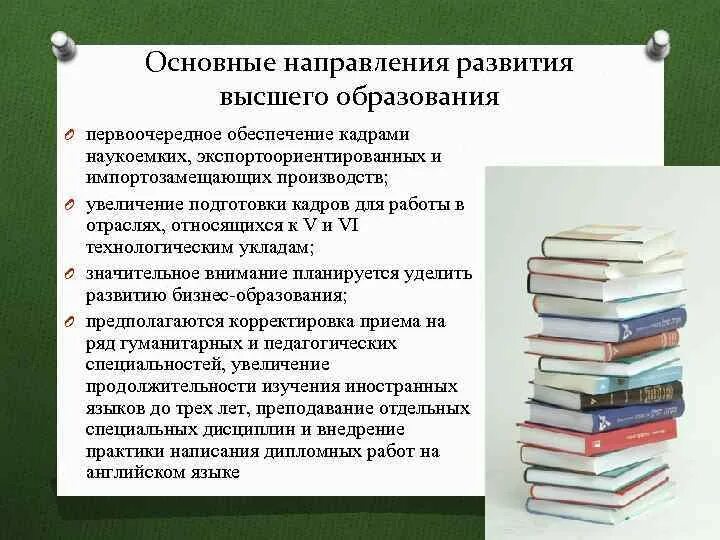 Основные направления развития высшего образования

первоочередное обеспечение кадрами наукоемких, экспортоориентированных и импортозамещающих производств;

увеличение подготовки кадров для работы в отраслях, относящихся к V и VI технологическим укладам;

значительное внимание планируется уделить развитию бизнес-образования;

предполагаются корректировка приема на ряд гуманитарных и педагогических специальностей, увеличение продолжительности изучения иностранных языков до трех лет, преподавание отдельных специальных дисциплин и внедрение практики написания дипломных работ на английском языке